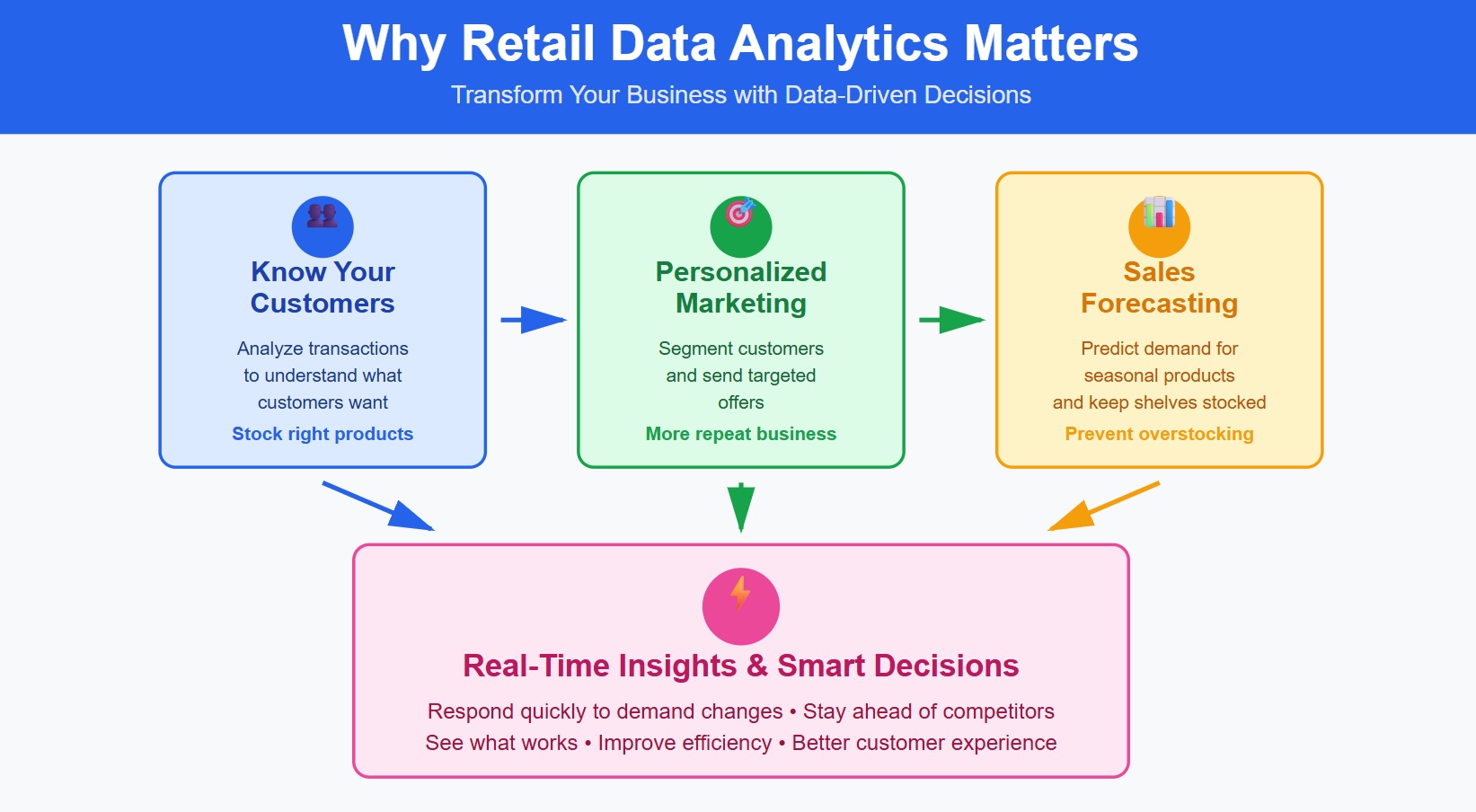 Why Retail Data Analytics Matters

Transform Your Business with Data-Driven Decisions

Know Your Customers

Analyze transactions to understand what customers want

Stock right products

Personalized Marketing

Segment customers and send targeted offers

More repeat business

Sales Forecasting

Predict demand for seasonal products and keep shelves stocked

Prevent overstocking

Real-Time Insights & Smart Decisions

Respond quickly to demand changes • Stay ahead of competitors
See what works • Improve efficiency • Better customer experience